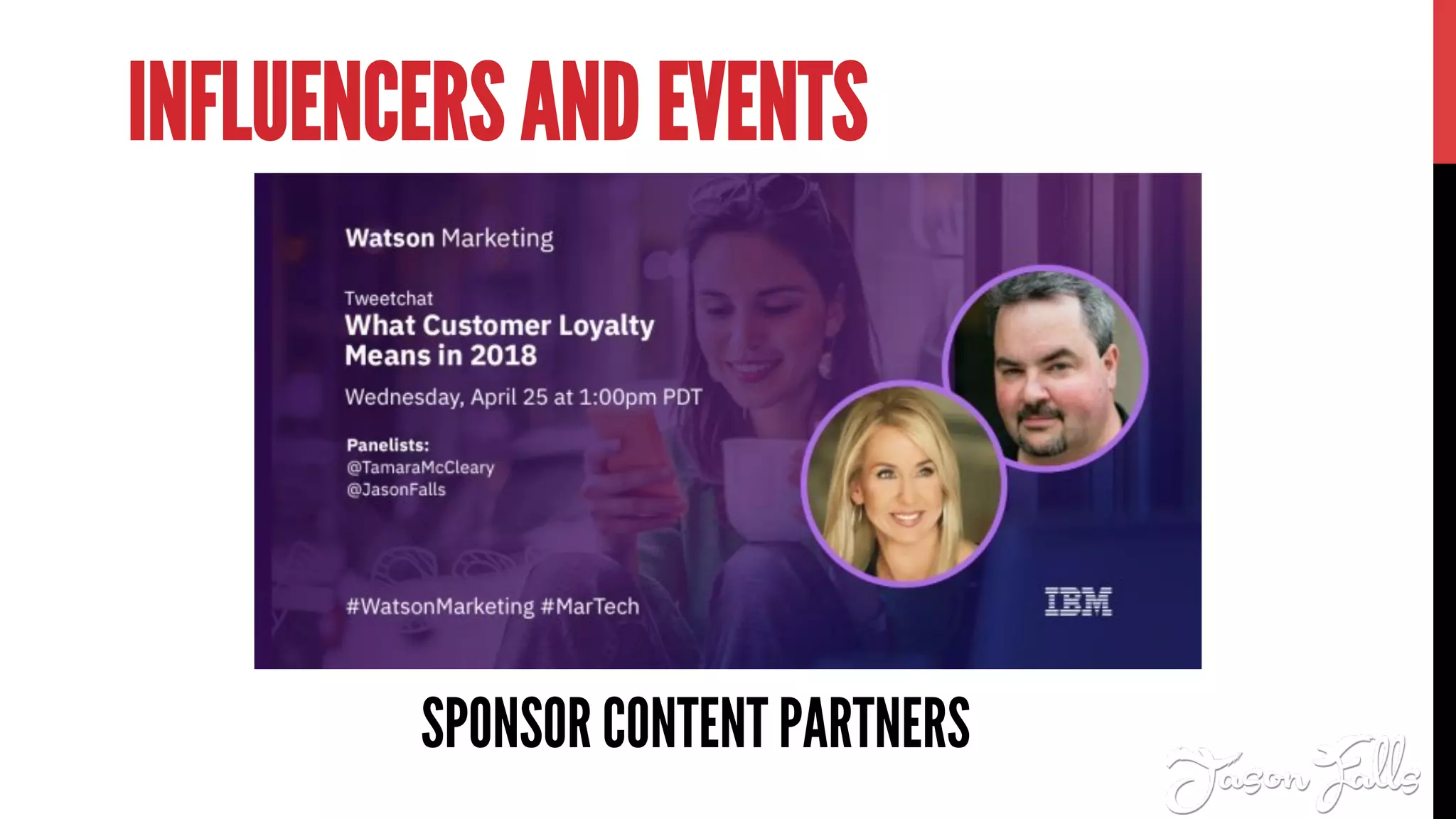 INFLUENCERS AND EVENTS

Watson Marketing

Tweetchat
What Customer Loyalty Means in 2018

Wednesday, April 25 at 1:00pm PDT

Panelists:
@TamaraMcCleary
@JasonFalls

#WatsonMarketing #MarTech

IBM

SPONSOR CONTENT PARTNERS

Jason Falls